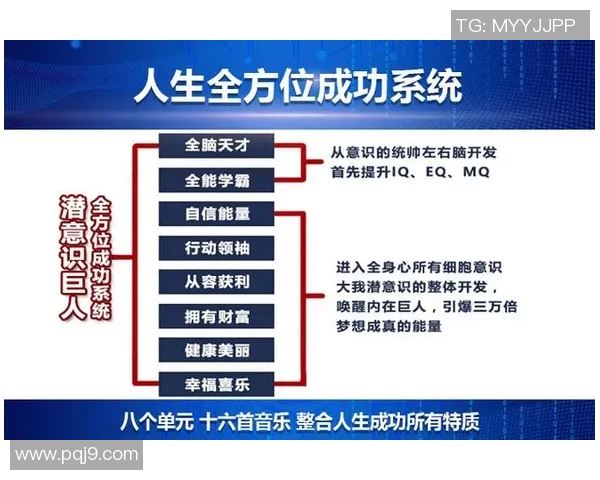 TG: MYYJJPP

人生全方位成功系统

潜意识巨人

全方位成功系统

全脑天才

全能学霸

自信能量

行动领袖

从容获利

拥有财富

健康美丽

幸福喜乐

从意识的统帅左右脑开发
首先提升IQ、EQ、MQ

进入全身心所有细胞意识
大我潜意识的整体开发，
唤醒内在巨人，引爆三万倍
梦想成真的能量

八个单元 十六首音乐 整合人生成功所有特质

www.pqj9.com